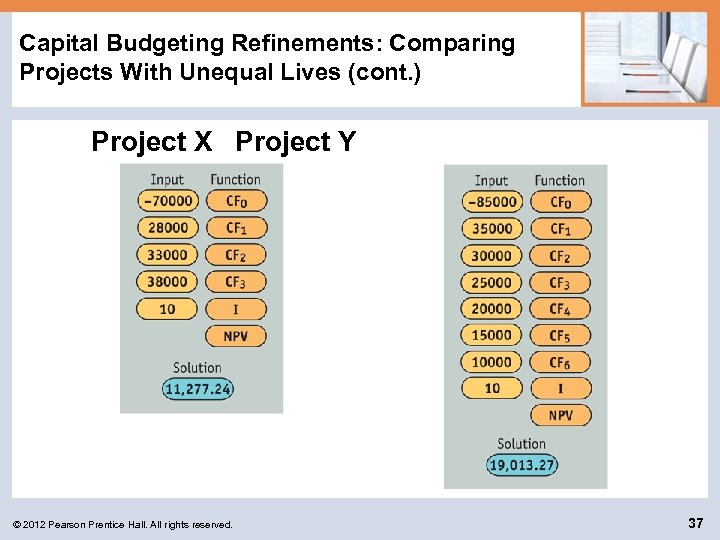 Capital Budgeting Refinements: Comparing Projects With Unequal Lives (cont.)

Project X Project Y

| Input | Function |
|---|---|
| –70000 | $CF_0$ |
| 28000 | $CF_1$ |
| 33000 | $CF_2$ |
| 38000 | $CF_3$ |
| 10 | I |
| | NPV |

Solution
11,277.24

| Input | Function |
|---|---|
| –85000 | $CF_0$ |
| 35000 | $CF_1$ |
| 30000 | $CF_2$ |
| 25000 | $CF_3$ |
| 20000 | $CF_4$ |
| 15000 | $CF_5$ |
| 10000 | $CF_6$ |
| 10 | I |
| | NPV |

Solution
19,013.27

© 2012 Pearson Prentice Hall. All rights reserved.

37